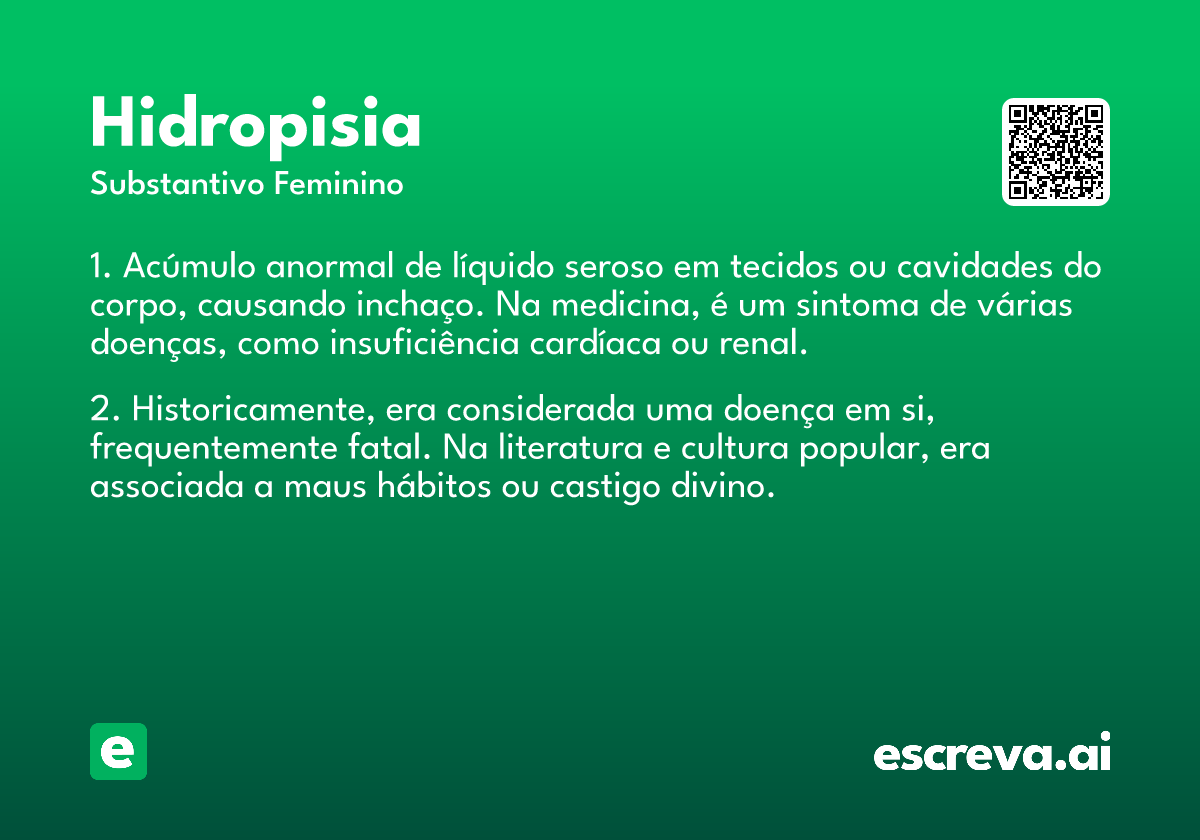 Hidropisia
Substantivo Feminino

1. Acúmulo anormal de líquido seroso em tecidos ou cavidades do corpo, causando inchaço. Na medicina, é um sintoma de várias doenças, como insuficiência cardíaca ou renal.

2. Historicamente, era considerada uma doença em si, frequentemente fatal. Na literatura e cultura popular, era associada a maus hábitos ou castigo divino.

e

escreva.ai